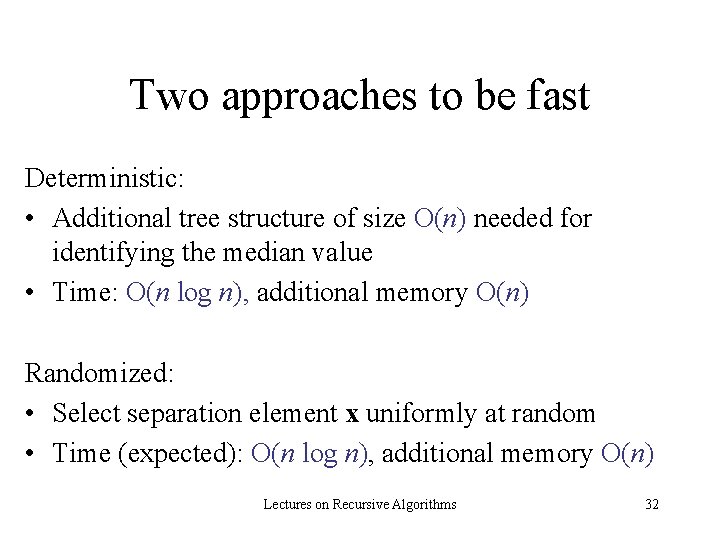 Two approaches to be fast

Deterministic:
• Additional tree structure of size $O(n)$ needed for identifying the median value
• Time: $O(n \log n)$, additional memory $O(n)$

Randomized:
• Select separation element **x** uniformly at random
• Time (expected): $O(n \log n)$, additional memory $O(n)$

Lectures on Recursive Algorithms

32